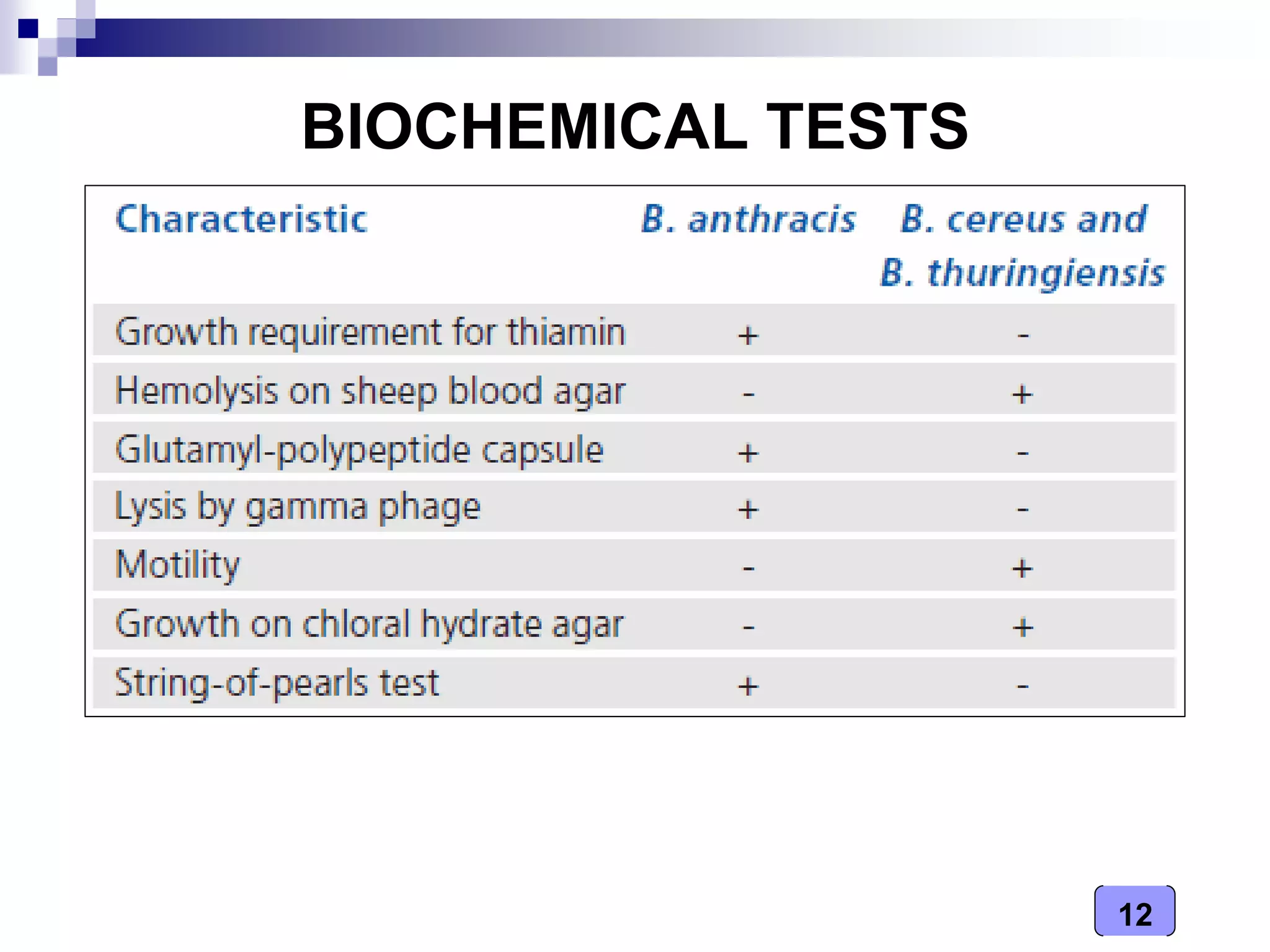 BIOCHEMICAL TESTS

| Characteristic | B. anthracis | B. cereus and B. thuringiensis |
|---|---|---|
| Growth requirement for thiamin | + | - |
| Hemolysis on sheep blood agar | - | + |
| Glutamyl-polypeptide capsule | + | - |
| Lysis by gamma phage | + | - |
| Motility | - | + |
| Growth on chloral hydrate agar | - | + |
| String-of-pearls test | + | - |

12